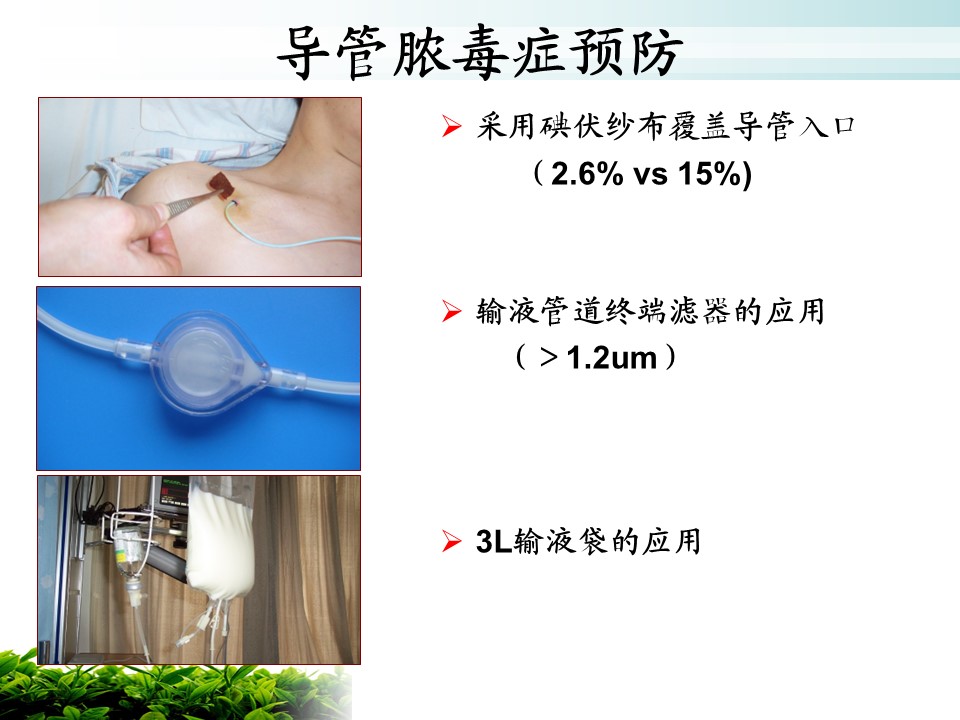 导管脓毒症预防

➢ 采用碘伏纱布覆盖导管入口
（2.6% vs 15%)

➢ 输液管道终端滤器的应用
（＞1.2um）

➢ 3L输液袋的应用